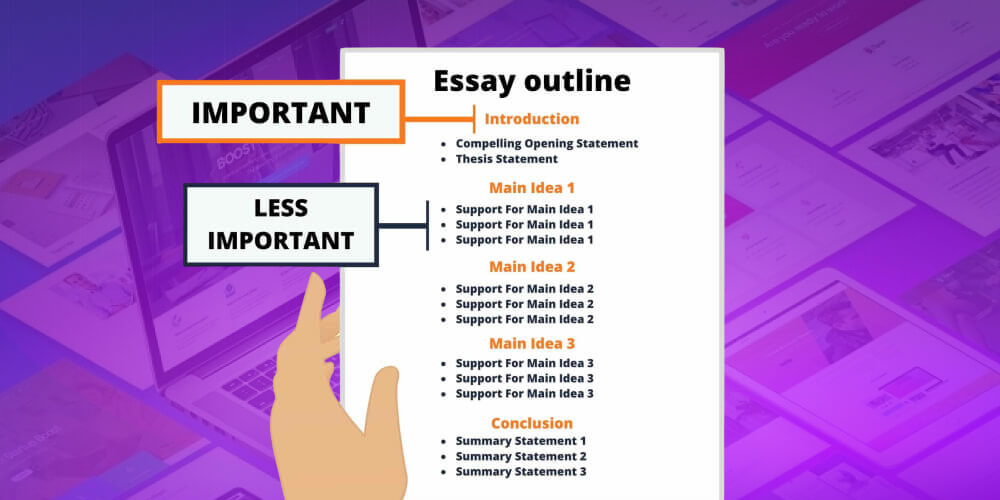 IMPORTANT

LESS IMPORTANT

Essay outline

Introduction

- Compelling Opening Statement
- Thesis Statement

Main Idea 1

- Support For Main Idea 1
- Support For Main Idea 1
- Support For Main Idea 1

Main Idea 2

- Support For Main Idea 2
- Support For Main Idea 2
- Support For Main Idea 2

Main Idea 3

- Support For Main Idea 3
- Support For Main Idea 3
- Support For Main Idea 3

Conclusion

- Summary Statement 1
- Summary Statement 2
- Summary Statement 3